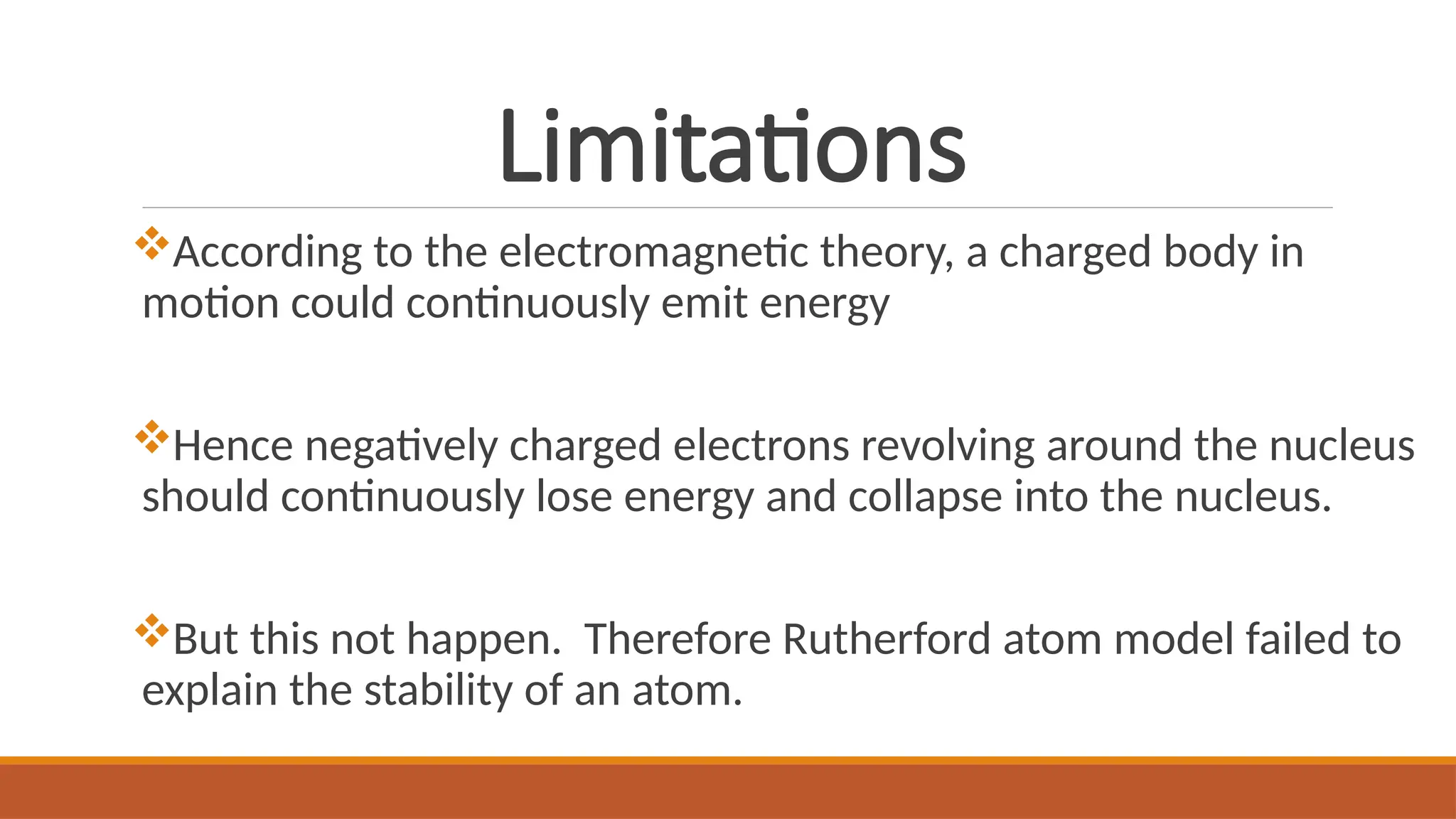 Limitations

❖According to the electromagnetic theory, a charged body in motion could continuously emit energy

❖Hence negatively charged electrons revolving around the nucleus should continuously lose energy and collapse into the nucleus.

❖But this not happen.  Therefore Rutherford atom model failed to explain the stability of an atom.